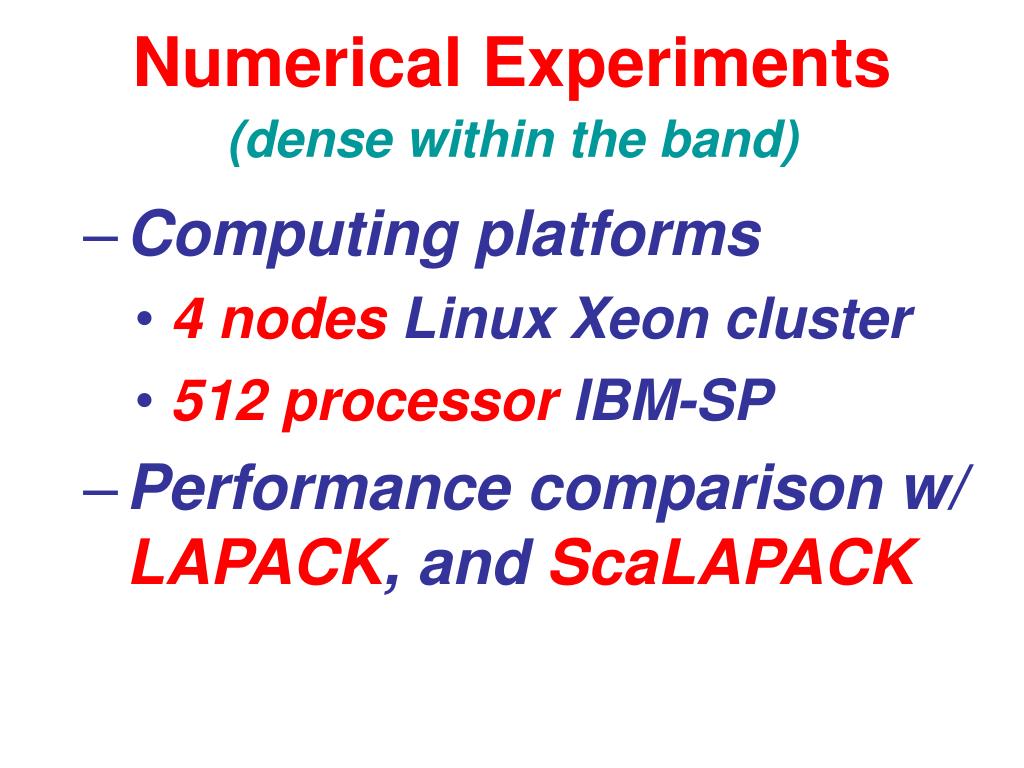 Numerical Experiments
(dense within the band)

– Computing platforms
• 4 nodes Linux Xeon cluster
• 512 processor IBM-SP
– Performance comparison w/ LAPACK, and ScaLAPACK